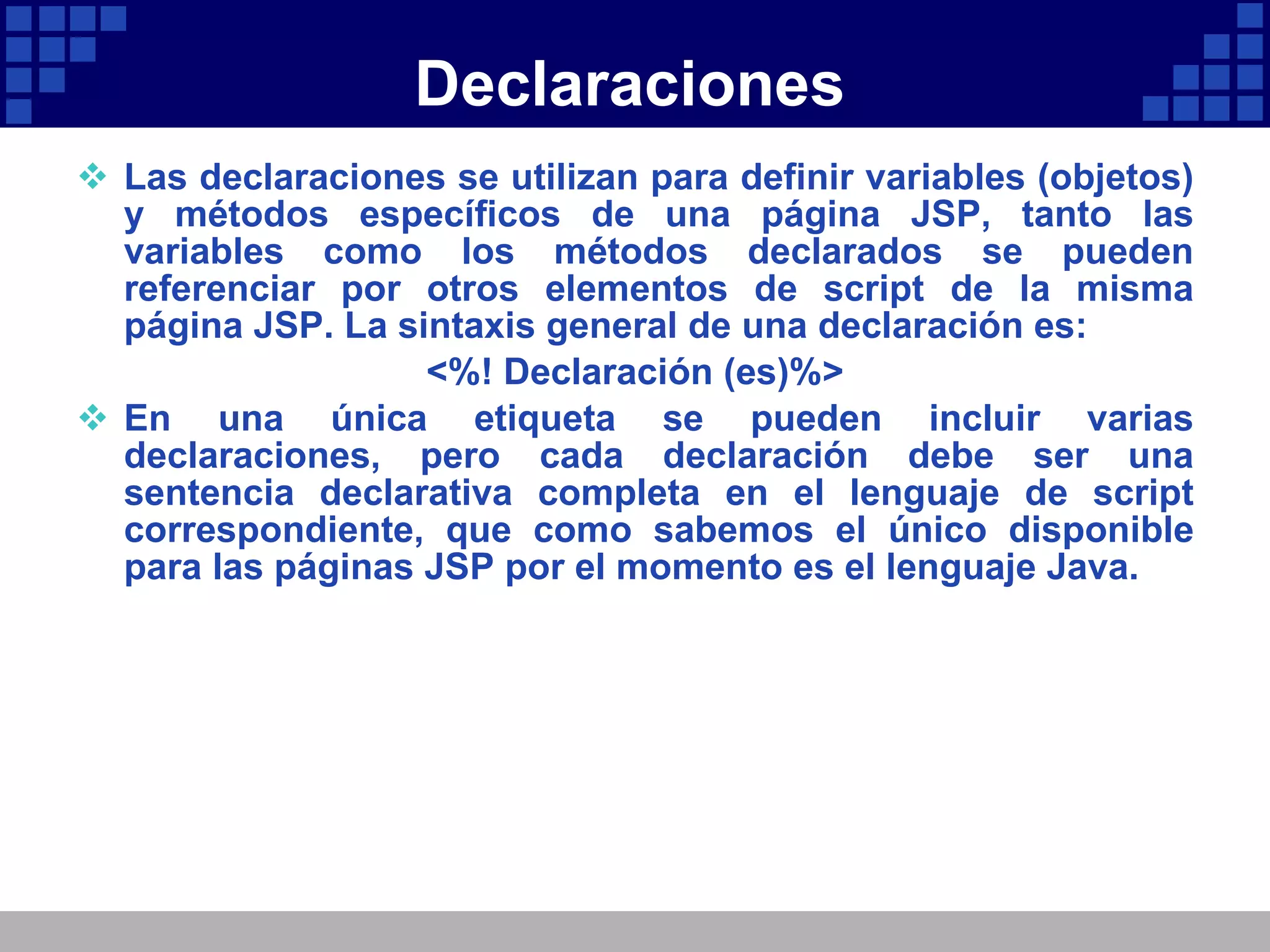 Declaraciones

❖ Las declaraciones se utilizan para definir variables (objetos) y métodos específicos de una página JSP, tanto las variables como los métodos declarados se pueden referenciar por otros elementos de script de la misma página JSP. La sintaxis general de una declaración es:

<%! Declaración (es)%>

❖ En una única etiqueta se pueden incluir varias declaraciones, pero cada declaración debe ser una sentencia declarativa completa en el lenguaje de script correspondiente, que como sabemos el único disponible para las páginas JSP por el momento es el lenguaje Java.